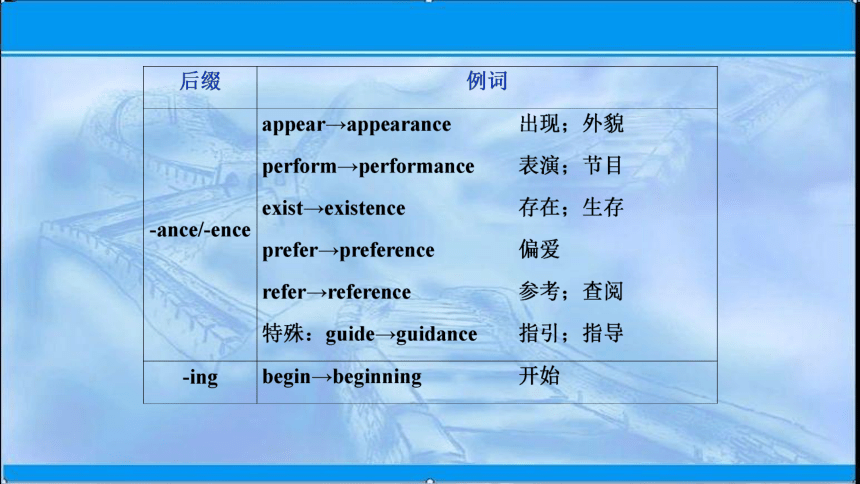 | 后缀 | 例词 |
|---|---|
| -ance/-ence | appear→appearance 出现；外貌<br>perform→performance 表演；节目<br>exist→existence 存在；生存<br>prefer→preference 偏爱<br>refer→reference 参考；查阅<br>特殊：guide→guidance 指引；指导 |
| -ing | begin→beginning 开始 |